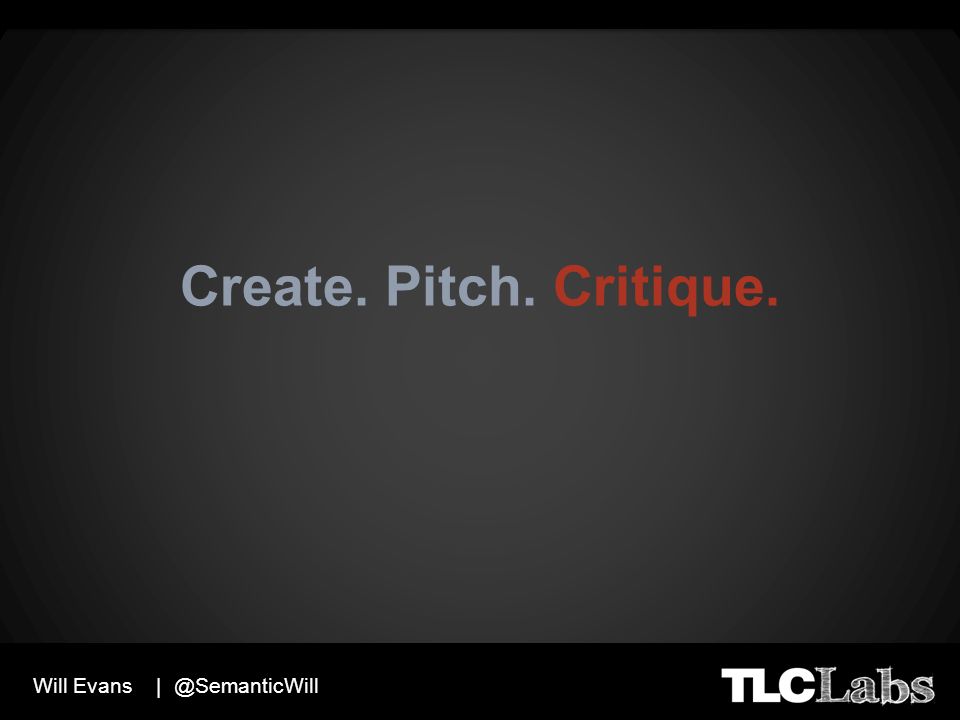 Create. Pitch. Critique.

Will Evans | @SemanticWill

TLCLabs